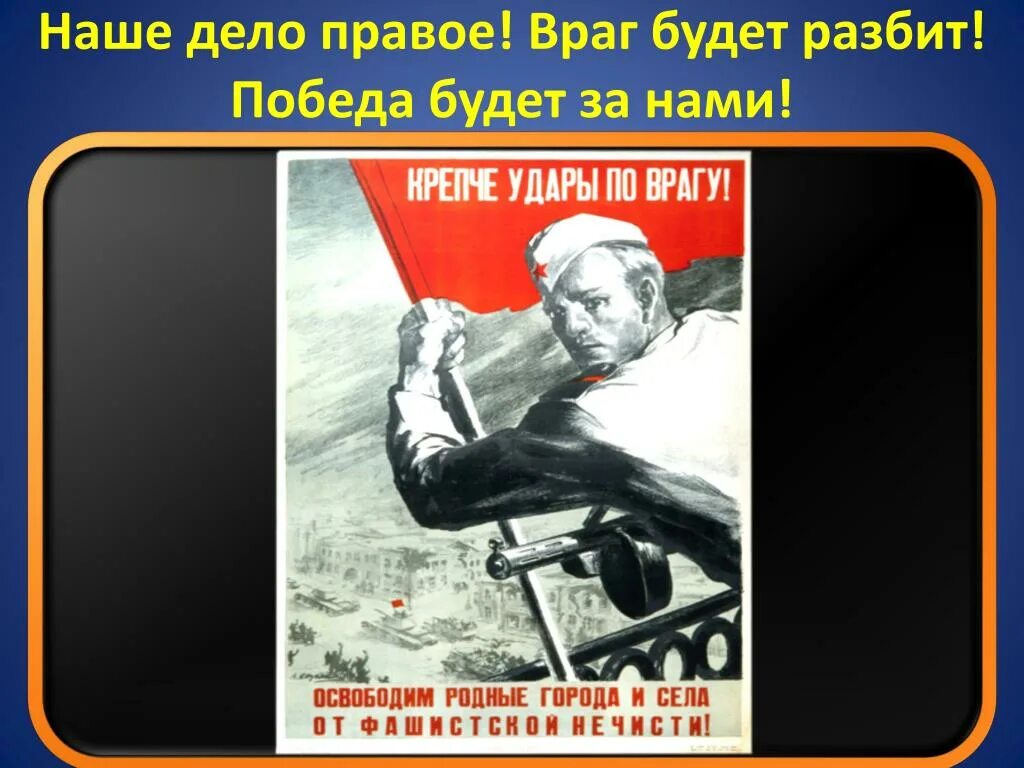 Наше дело правое! Враг будет разбит! Победа будет за нами!

КРЕПЧЕ УДАРЫ ПО ВРАГУ!

ОСВОБОДИМ РОДНЫЕ ГОРОДА И СЕЛА ОТ ФАШИСТСКОЙ НЕЧИСТИ!